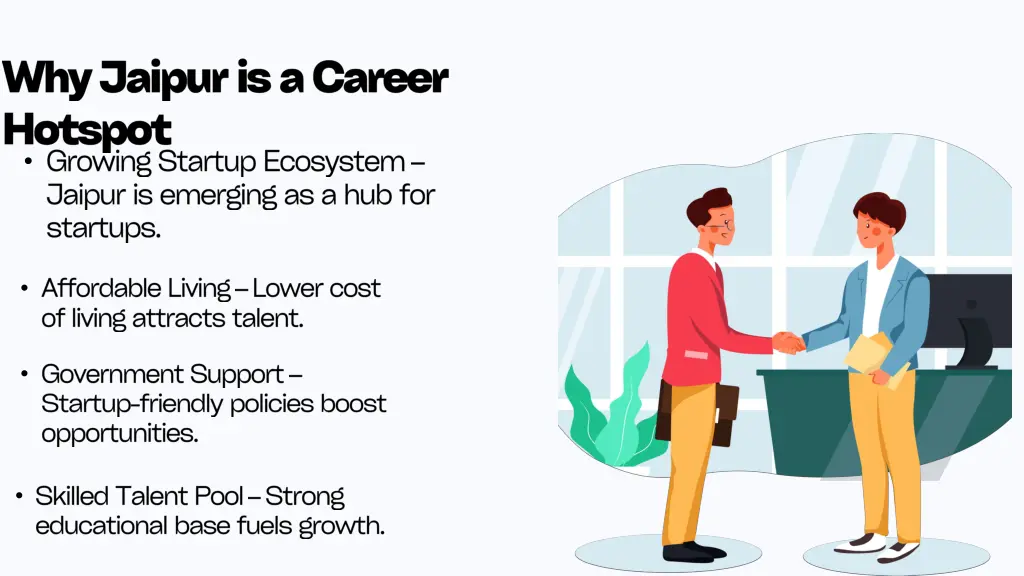 Why Jaipur is a Career Hotspot

• Growing Startup Ecosystem – Jaipur is emerging as a hub for startups.

• Affordable Living – Lower cost of living attracts talent.

• Government Support – Startup-friendly policies boost opportunities.

• Skilled Talent Pool – Strong educational base fuels growth.